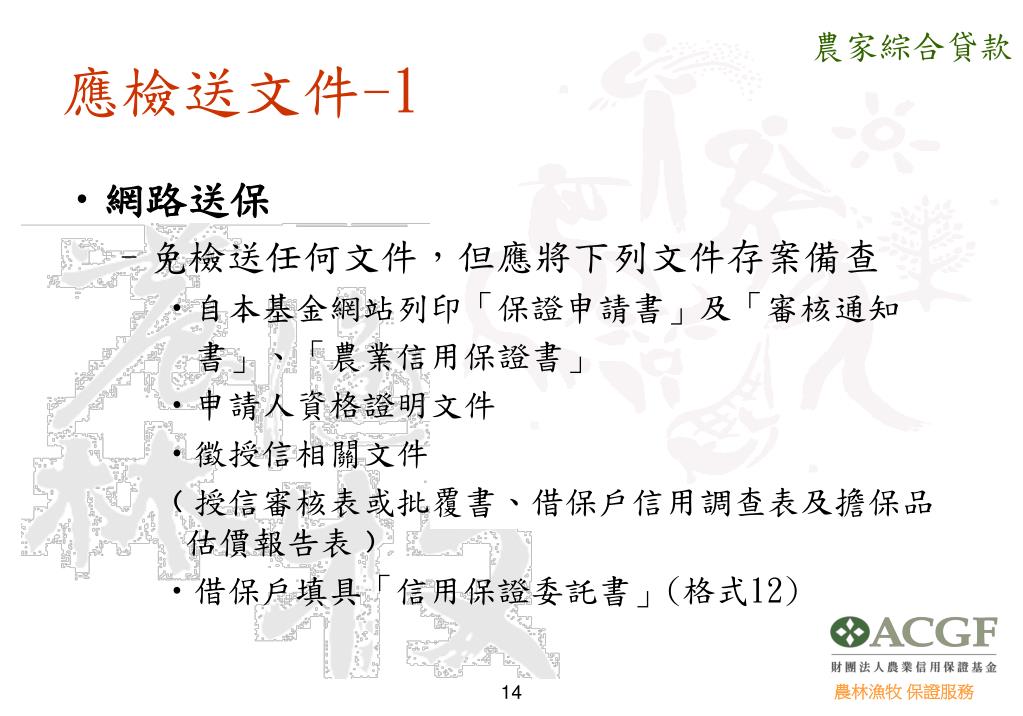 農家綜合貸款

應檢送文件-1

• 網路送保

– 免檢送任何文件，但應將下列文件存案備查

• 自本基金網站列印「保證申請書」及「審核通知書」、「農業信用保證書」

• 申請人資格證明文件

• 徵授信相關文件

（授信審核表或批覆書、借保戶信用調查表及擔保品估價報告表）

• 借保戶填具「信用保證委託書」(格式12)

ACGF
財團法人農業信用保證基金
農林漁牧 保證服務

14